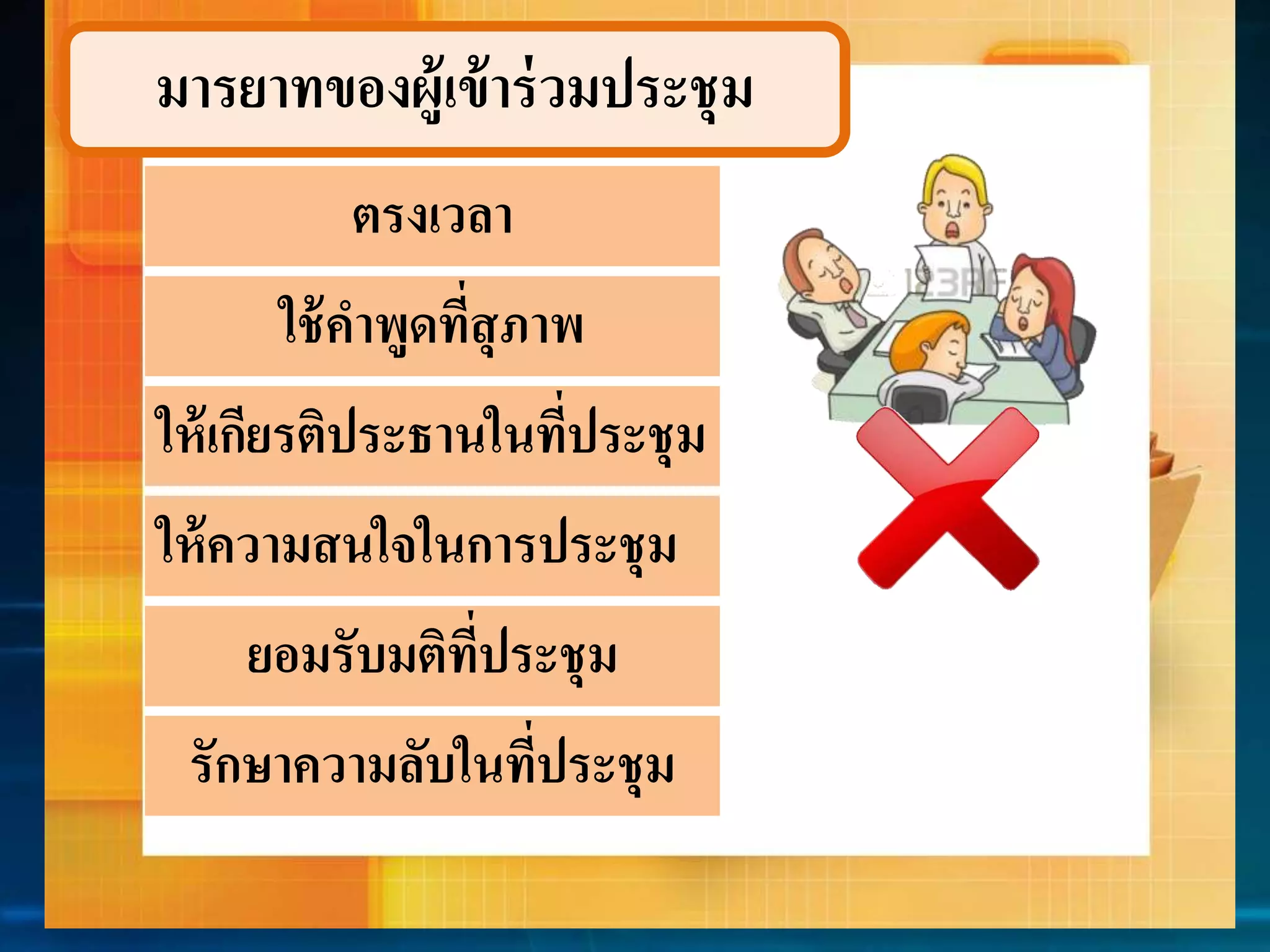 มารยาทของผู้เข้าร่วมประชุม

ตรงเวลา

ใช้คำพูดที่สุภาพ

ให้เกียรติประธานในที่ประชุม

ให้ความสนใจในการประชุม

ยอมรับมติที่ประชุม

รักษาความลับในที่ประชุม

123RF